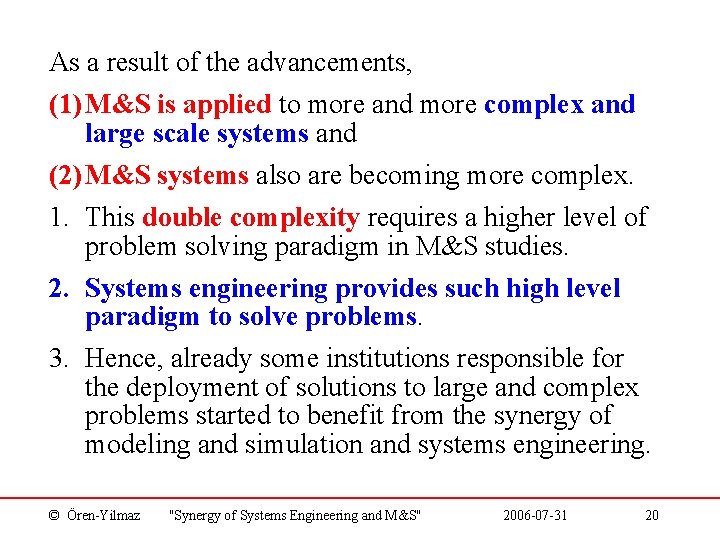 As a result of the advancements,

(1) M&S is applied to more and more complex and large scale systems and

(2) M&S systems also are becoming more complex.

1. This double complexity requires a higher level of problem solving paradigm in M&S studies.

2. Systems engineering provides such high level paradigm to solve problems.

3. Hence, already some institutions responsible for the deployment of solutions to large and complex problems started to benefit from the synergy of modeling and simulation and systems engineering.

© Ören-Yilmaz "Synergy of Systems Engineering and M&S" 2006-07-31 20